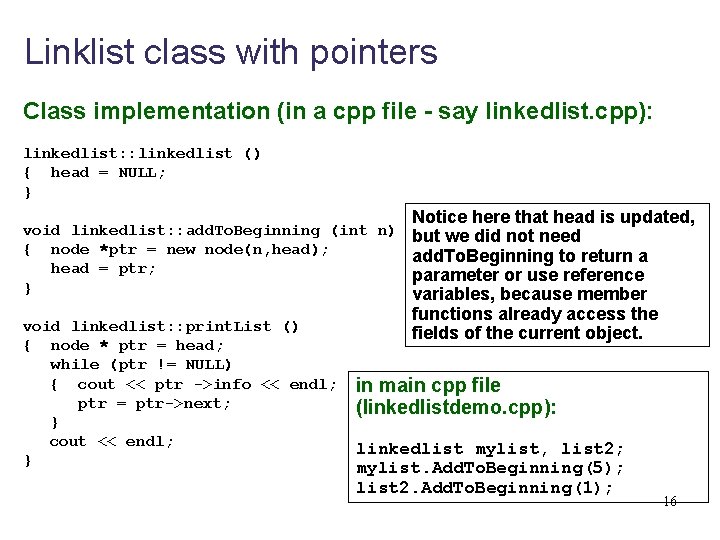 Linklist class with pointers

Class implementation (in a cpp file - say linkedlist.cpp):

linkedlist::linkedlist ()
{ head = NULL;
}

void linkedlist::addToBeginning (int n)
{ node *ptr = new node(n,head);
head = ptr;
}

void linkedlist::printList ()
{ node * ptr = head;
while (ptr != NULL)
{ cout << ptr ->info << endl;
ptr = ptr->next;
}
cout << endl;
}

Notice here that head is updated, but we did not need addToBeginning to return a parameter or use reference variables, because member functions already access the fields of the current object.

in main cpp file (linkedlistdemo.cpp):

linkedlist mylist, list2;
mylist.AddToBeginning(5);
list2.AddToBeginning(1);

16